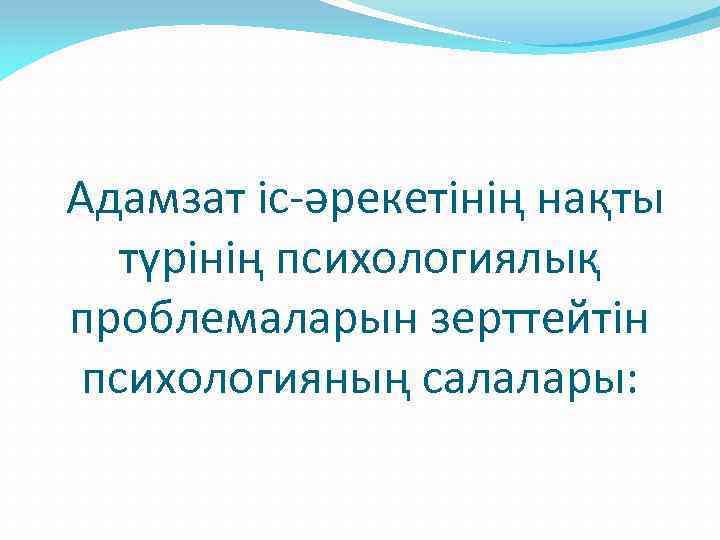 Адамзат іс-әрекетінің нақты түрінің психологиялық проблемаларын зерттейтін психологияның салалары: